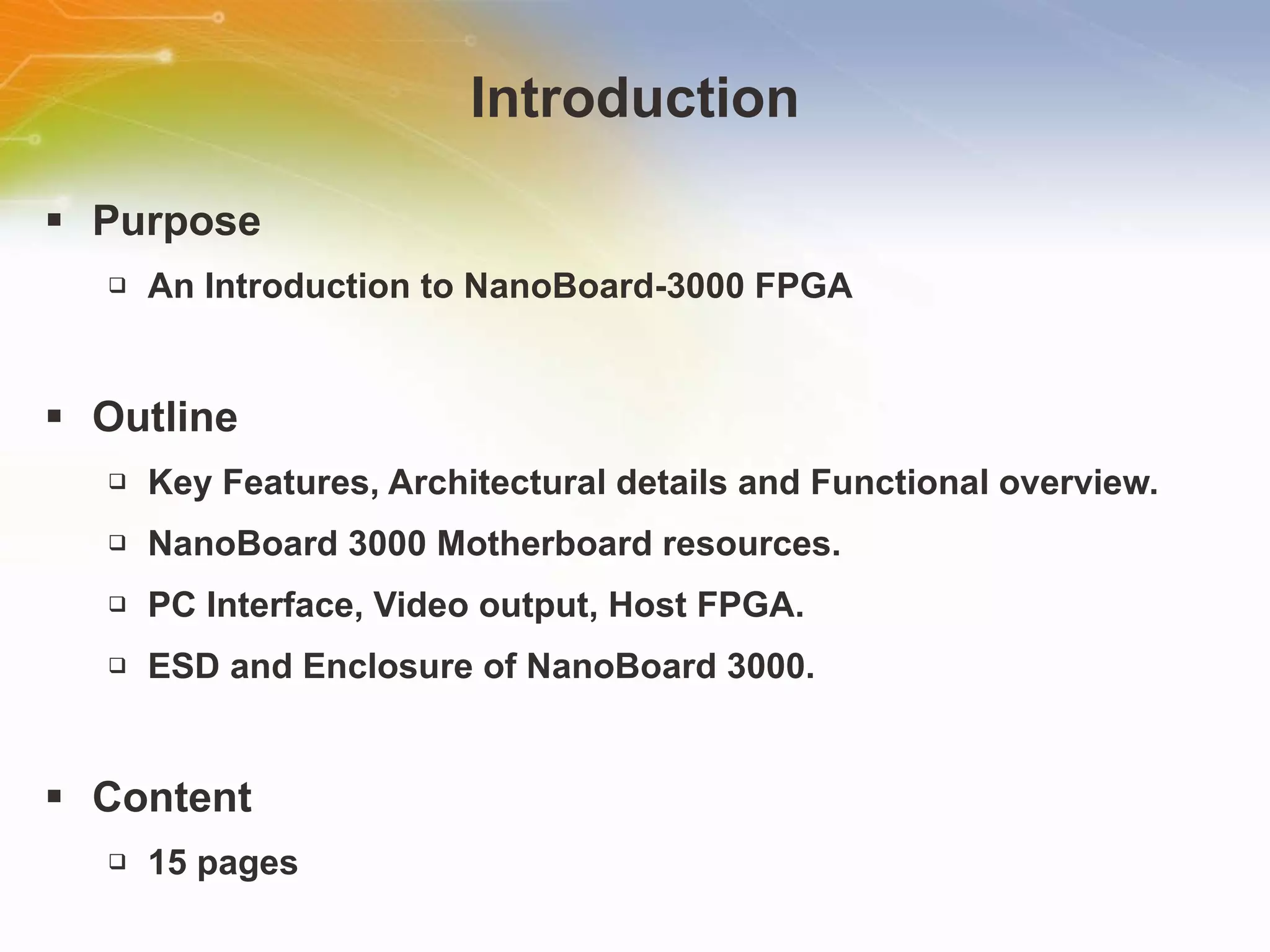 Introduction

▪ Purpose

❑ An Introduction to NanoBoard-3000 FPGA

▪ Outline

❑ Key Features, Architectural details and Functional overview.

❑ NanoBoard 3000 Motherboard resources.

❑ PC Interface, Video output, Host FPGA.

❑ ESD and Enclosure of NanoBoard 3000.

▪ Content

❑ 15 pages